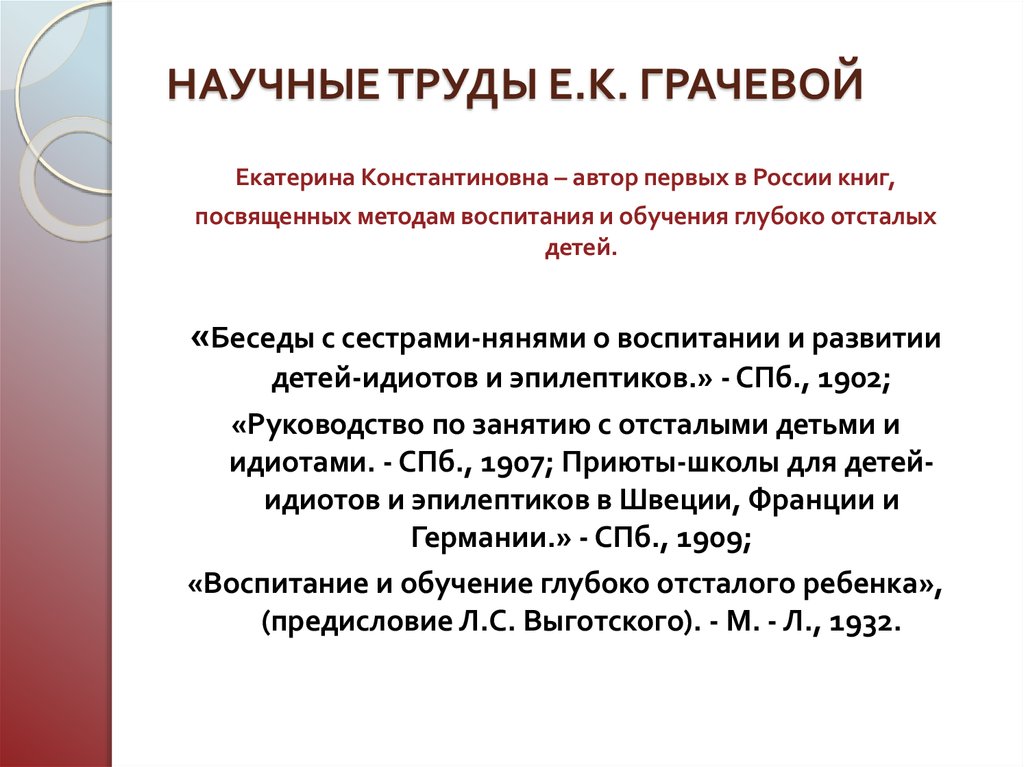 НАУЧНЫЕ ТРУДЫ Е.К. ГРАЧЕВОЙ

Екатерина Константиновна – автор первых в России книг, посвященных методам воспитания и обучения глубоко отсталых детей.

«Беседы с сестрами-нянями о воспитании и развитии детей-идиотов и эпилептиков.» - СПб., 1902;

«Руководство по занятию с отсталыми детьми и идиотами. - СПб., 1907; Приюты-школы для детей-идиотов и эпилептиков в Швеции, Франции и Германии.» - СПб., 1909;

«Воспитание и обучение глубоко отсталого ребенка», (предисловие Л.С. Выготского). - М. - Л., 1932.